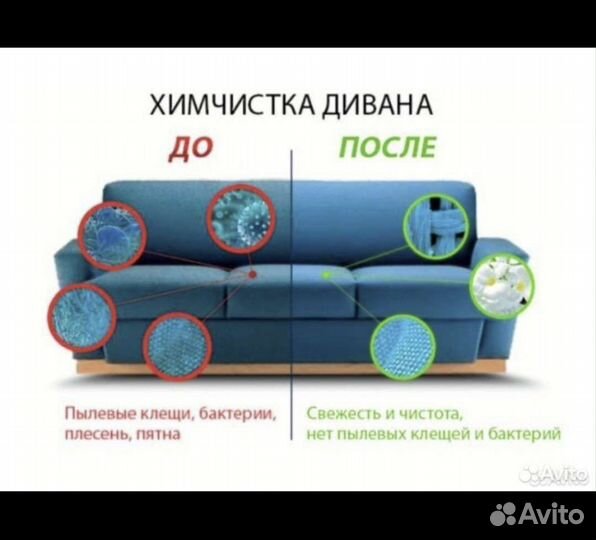 ХИМЧИСТКА ДИВАНА

ДО

ПОСЛЕ

Пылевые клещи, бактерии, плесень, пятна

Свежесть и чистота, нет пылевых клещей и бактерий

Avito

Avito